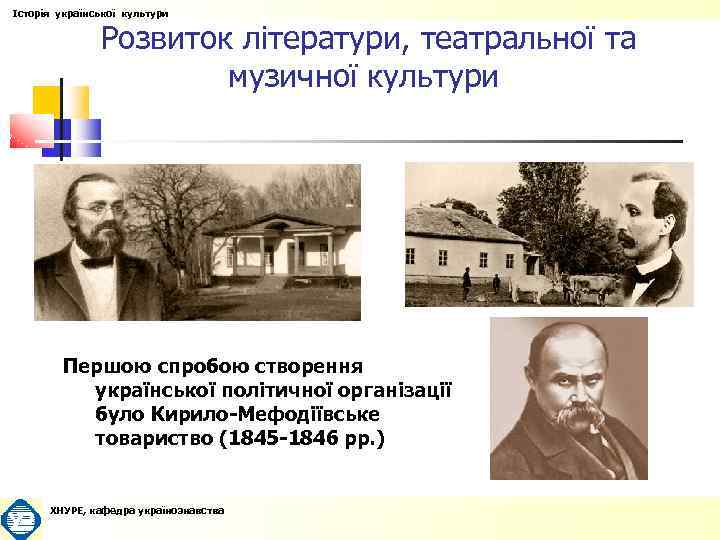 Історія української культури

Розвиток літератури, театральної та музичної культури

Першою спробою створення української політичної організації було Кирило-Мефодіївське товариство (1845-1846 рр.)

ХНУРЕ, кафедра українознавства